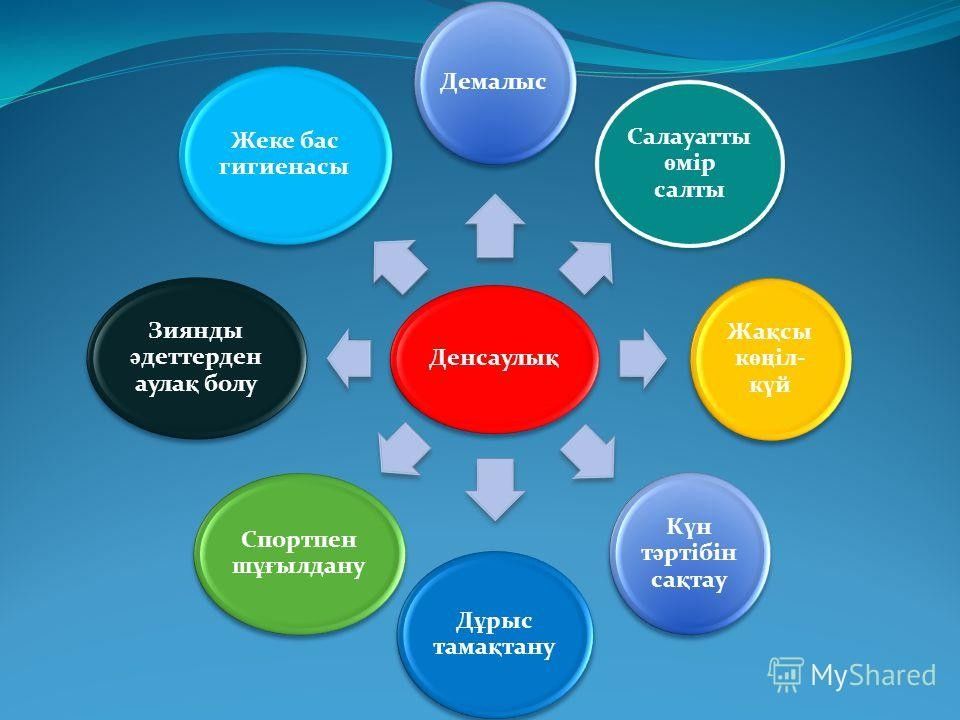 Денсаулық

Демалыс

Салауатты өмір салты

Жақсы көңіл-күй

Күн тәртібін сақтау

Дұрыс тамақтану

Спортпен шұғылдану

Зиянды әдеттерден аулақ болу

Жеке бас гигиенасы

MyShared